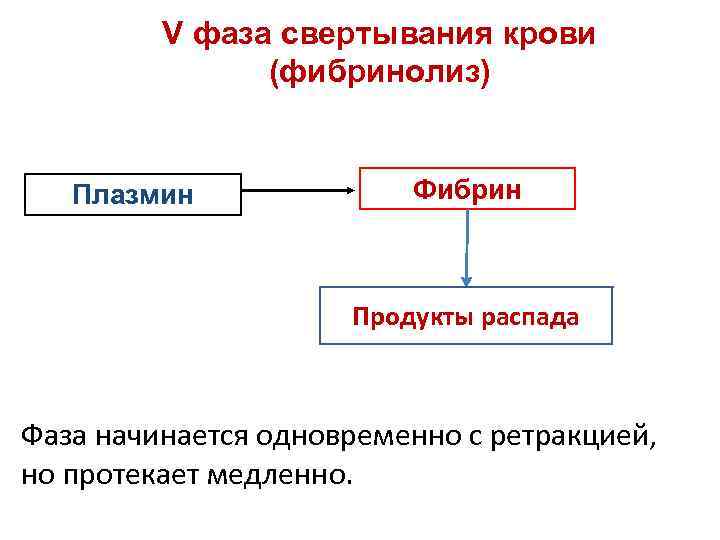 V фаза свертывания крови
(фибринолиз)

Плазмин

Фибрин

Продукты распада

Фаза начинается одновременно с ретракцией, но протекает медленно.